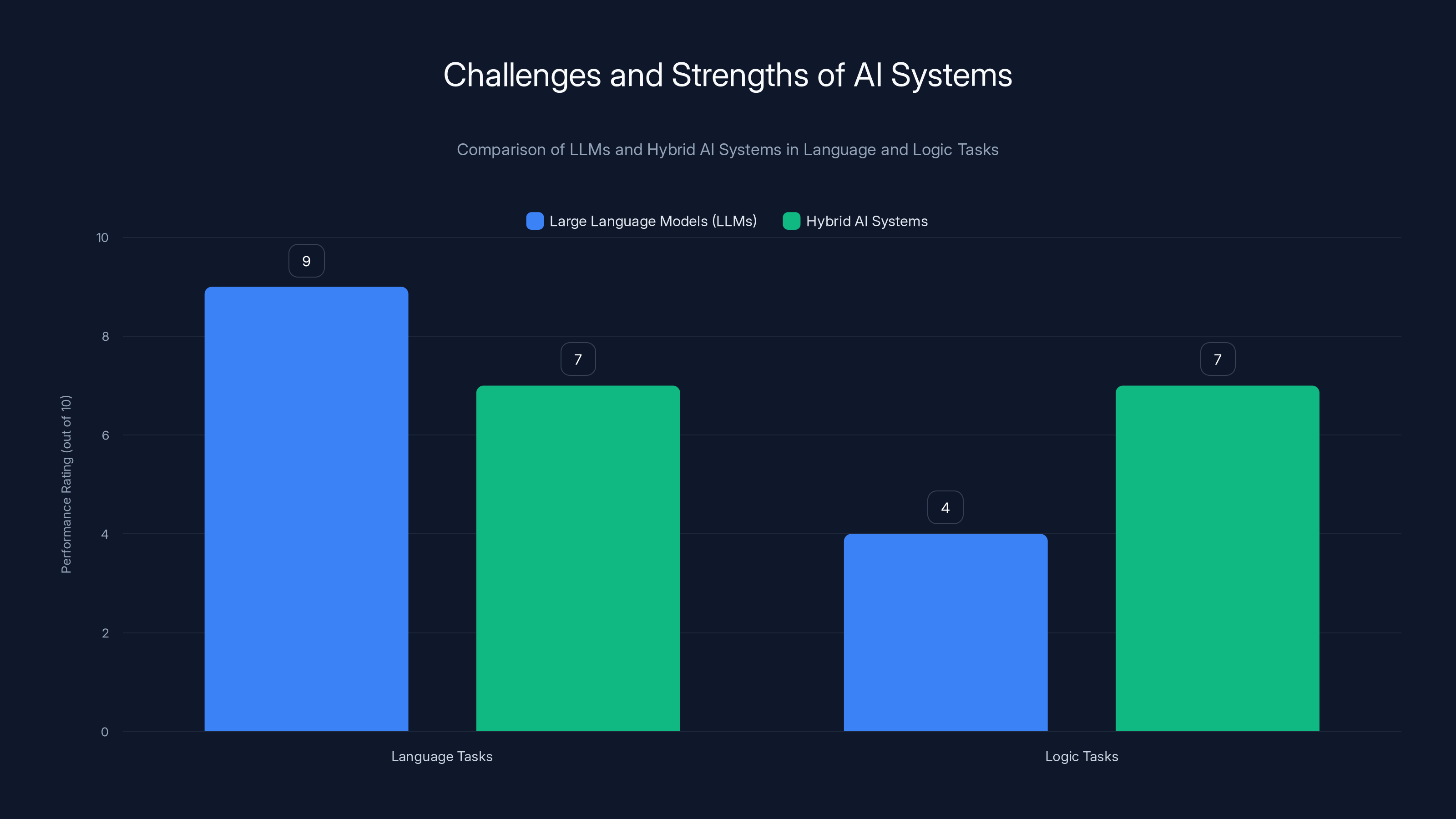 Challenges and Strengths of AI Systems

Comparison of LLMs and Hybrid AI Systems in Language and Logic Tasks

Large Language Models (LLMs)
Hybrid AI Systems

Performance Rating (out of 10)

10
8
6
4
2
0

9
7
4
7

Language Tasks
Logic Tasks